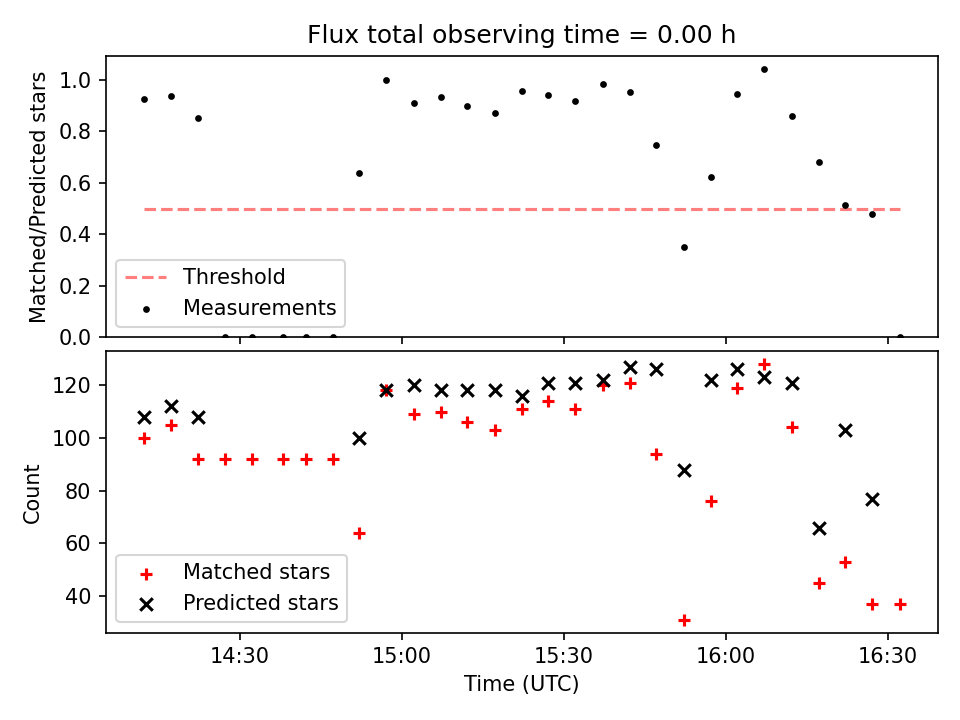 Flux total observing time = 0.00 h

Matched/Predicted stars

1.0
0.8
0.6
0.4
0.2
0.0

Threshold
Measurements

Count

120
100
80
60
40

Matched stars
Predicted stars

14:30
15:00
15:30
16:00
16:30

Time (UTC)